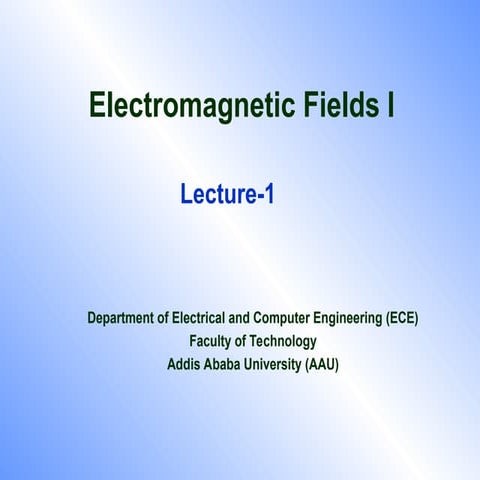 Electromagnetic Fields I

Lecture-1

Department of Electrical and Computer Engineering (ECE)
Faculty of Technology
Addis Ababa University (AAU)